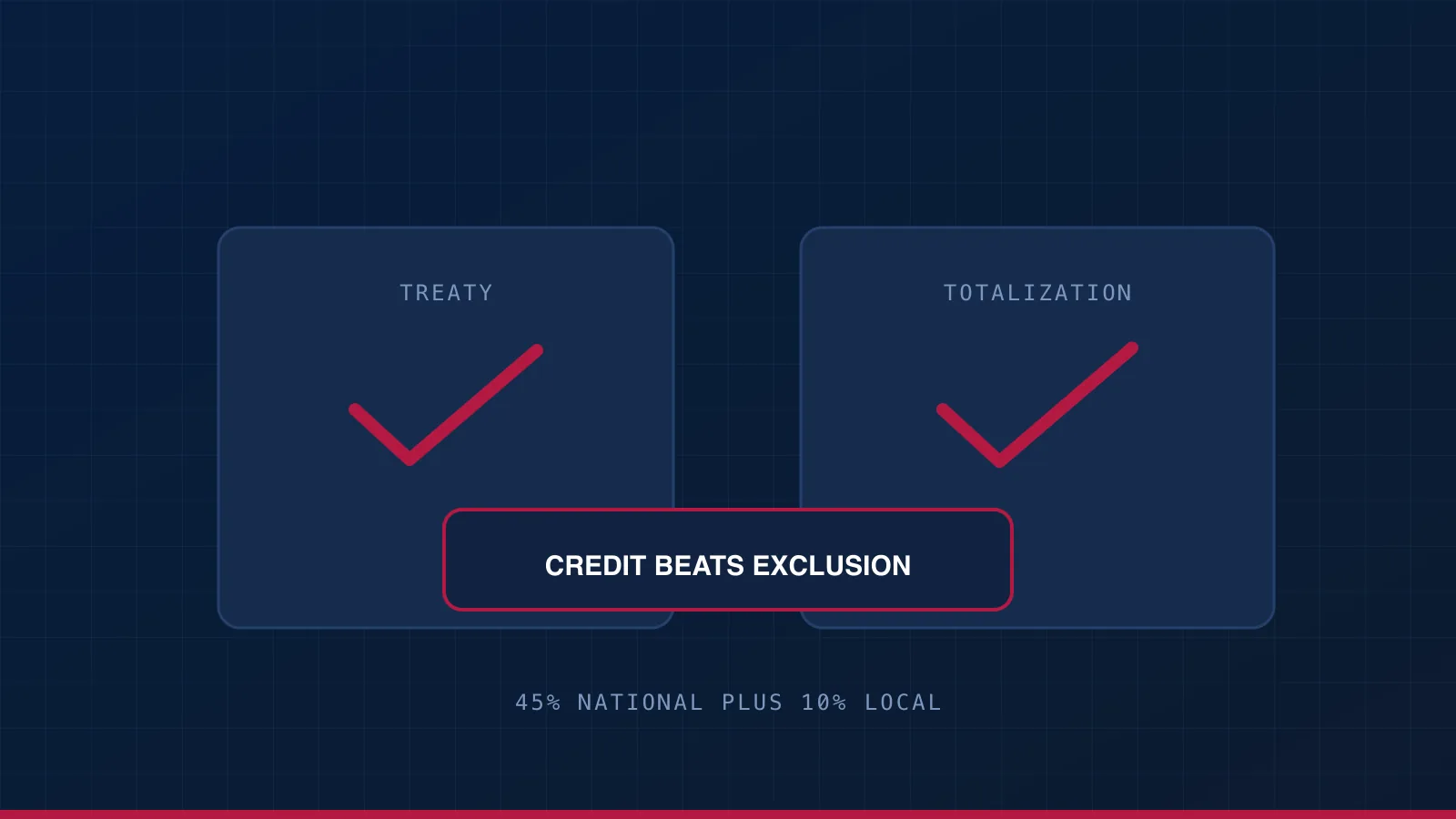 TREATY

TOTALIZATION

CREDIT BEATS EXCLUSION

45% NATIONAL PLUS 10% LOCAL